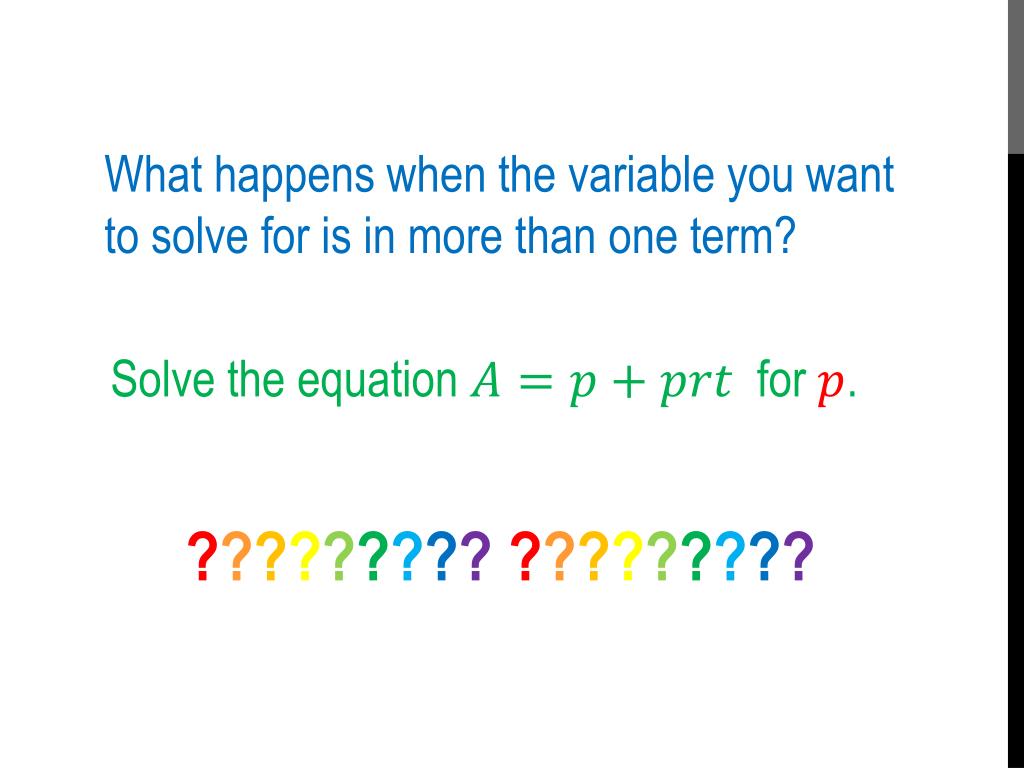 What happens when the variable you want to solve for is in more than one term?

Solve the equation $A = p + prt$ for $p$.

????????? ?????????